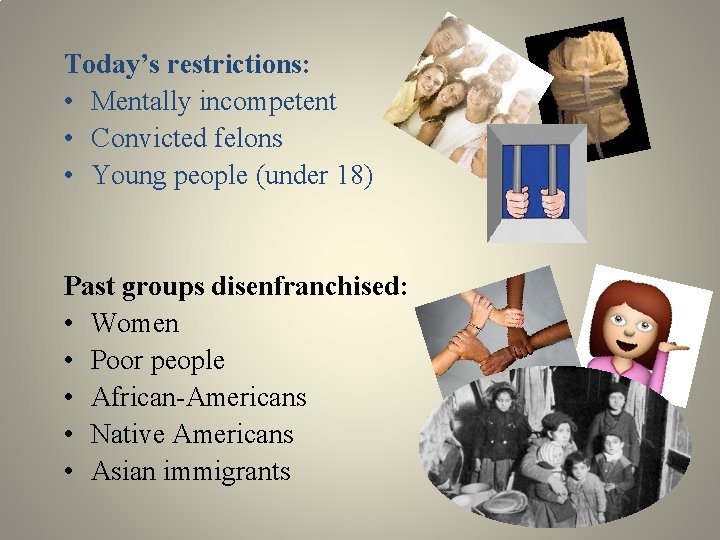 Today's restrictions:
• Mentally incompetent
• Convicted felons
• Young people (under 18)

Past groups disenfranchised:
• Women
• Poor people
• African-Americans
• Native Americans
• Asian immigrants